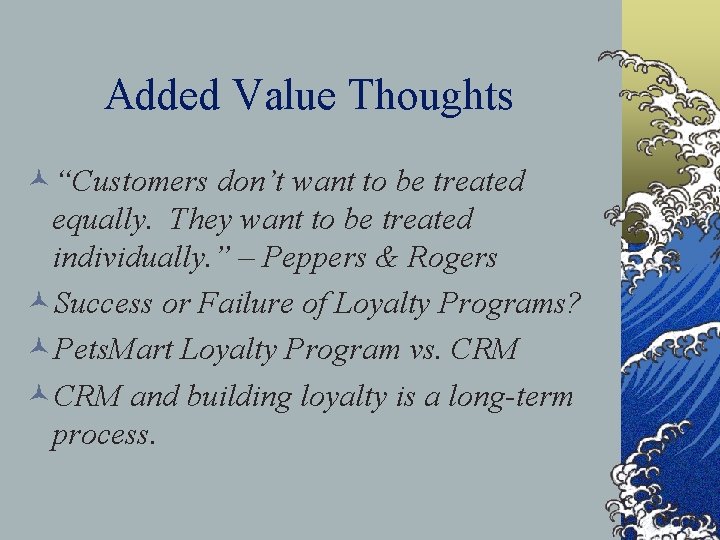 Added Value Thoughts

“Customers don’t want to be treated equally. They want to be treated individually.” – Peppers & Rogers

Success or Failure of Loyalty Programs?

PetsMart Loyalty Program vs. CRM

CRM and building loyalty is a long-term process.